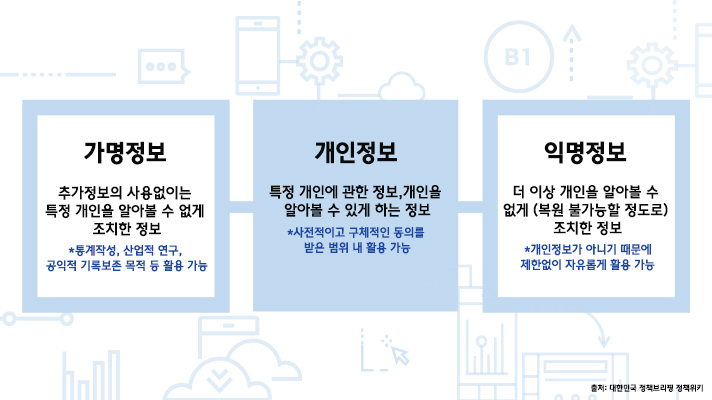 B1

가명정보

추가정보의 사용없이는 특정 개인을 알아볼 수 없게 조치한 정보

*통계작성, 산업적 연구, 공익적 기록보존 목적 등 활용 가능

개인정보

특정 개인에 관한 정보,개인을 알아볼 수 있게 하는 정보

*사전적이고 구체적인 동의를 받은 범위 내 활용 가능

익명정보

더 이상 개인을 알아볼 수 없게 (복원 불가능할 정도로) 조치한 정보

*개인정보가 아니기 때문에 제한없이 자유롭게 활용 가능

출처: 대한민국 정책브리핑 정책위키